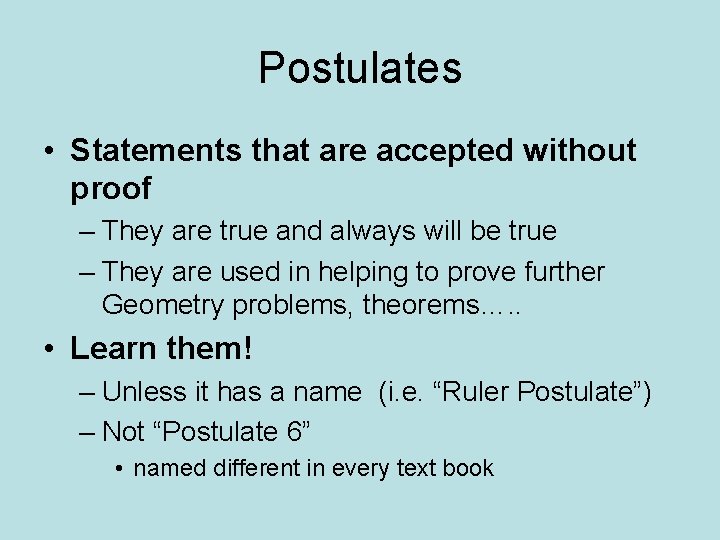 Postulates

• Statements that are accepted without proof

– They are true and always will be true

– They are used in helping to prove further Geometry problems, theorems…..

• Learn them!

– Unless it has a name (i.e. “Ruler Postulate”)

– Not “Postulate 6”

• named different in every text book